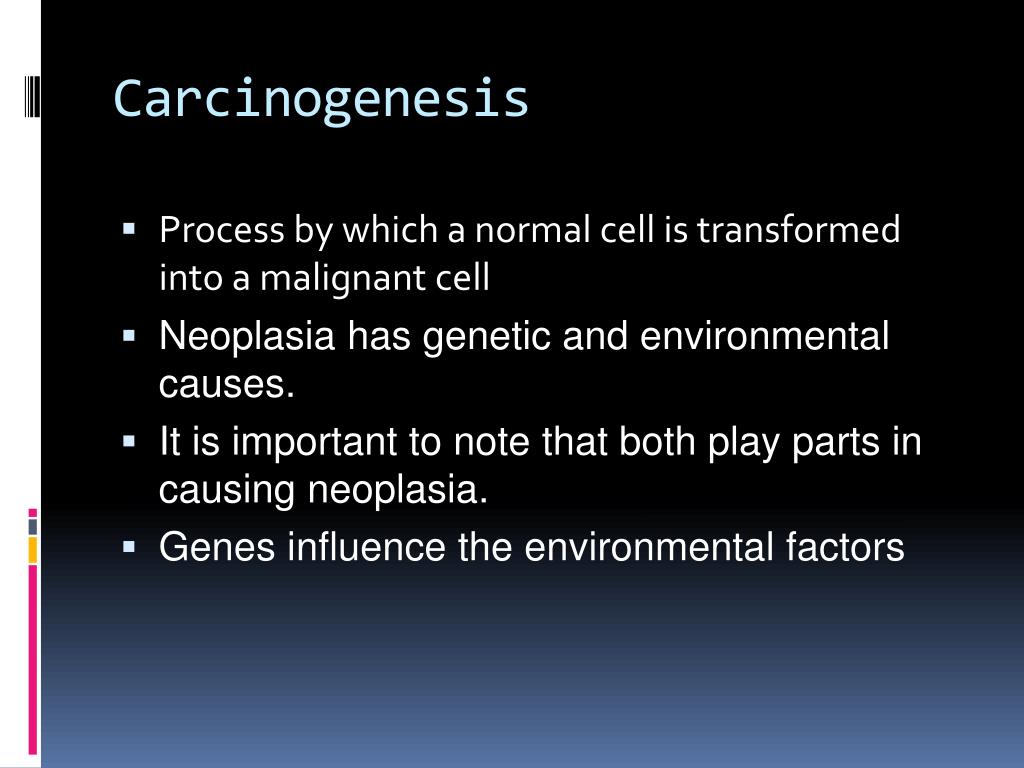 Carcinogenesis

▪ Process by which a normal cell is transformed into a malignant cell
▪ Neoplasia has genetic and environmental causes.
▪ It is important to note that both play parts in causing neoplasia.
▪ Genes influence the environmental factors